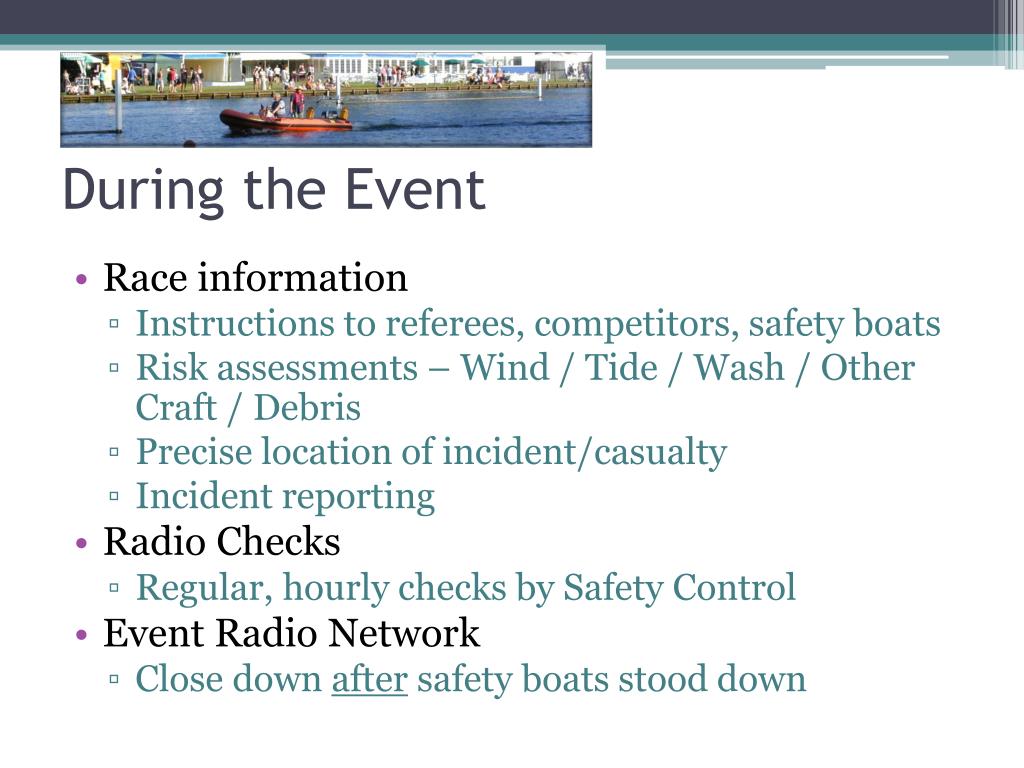 During the Event

• Race information
▫ Instructions to referees, competitors, safety boats
▫ Risk assessments – Wind / Tide / Wash / Other Craft / Debris
▫ Precise location of incident/casualty
▫ Incident reporting
• Radio Checks
▫ Regular, hourly checks by Safety Control
• Event Radio Network
▫ Close down after safety boats stood down